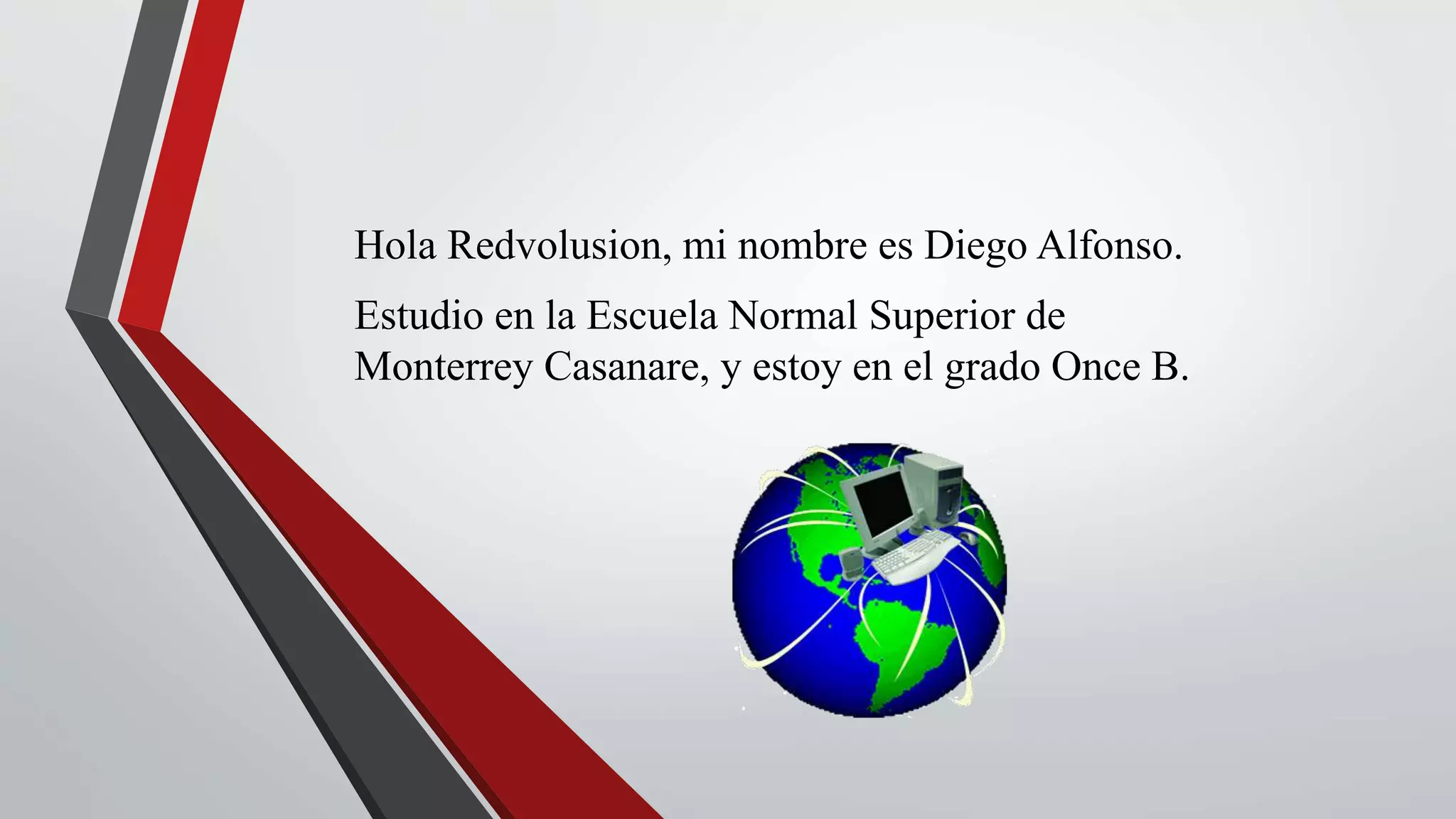 Hola Redvolusion, mi nombre es Diego Alfonso.

Estudio en la Escuela Normal Superior de Monterrey Casanare, y estoy en el grado Once B.